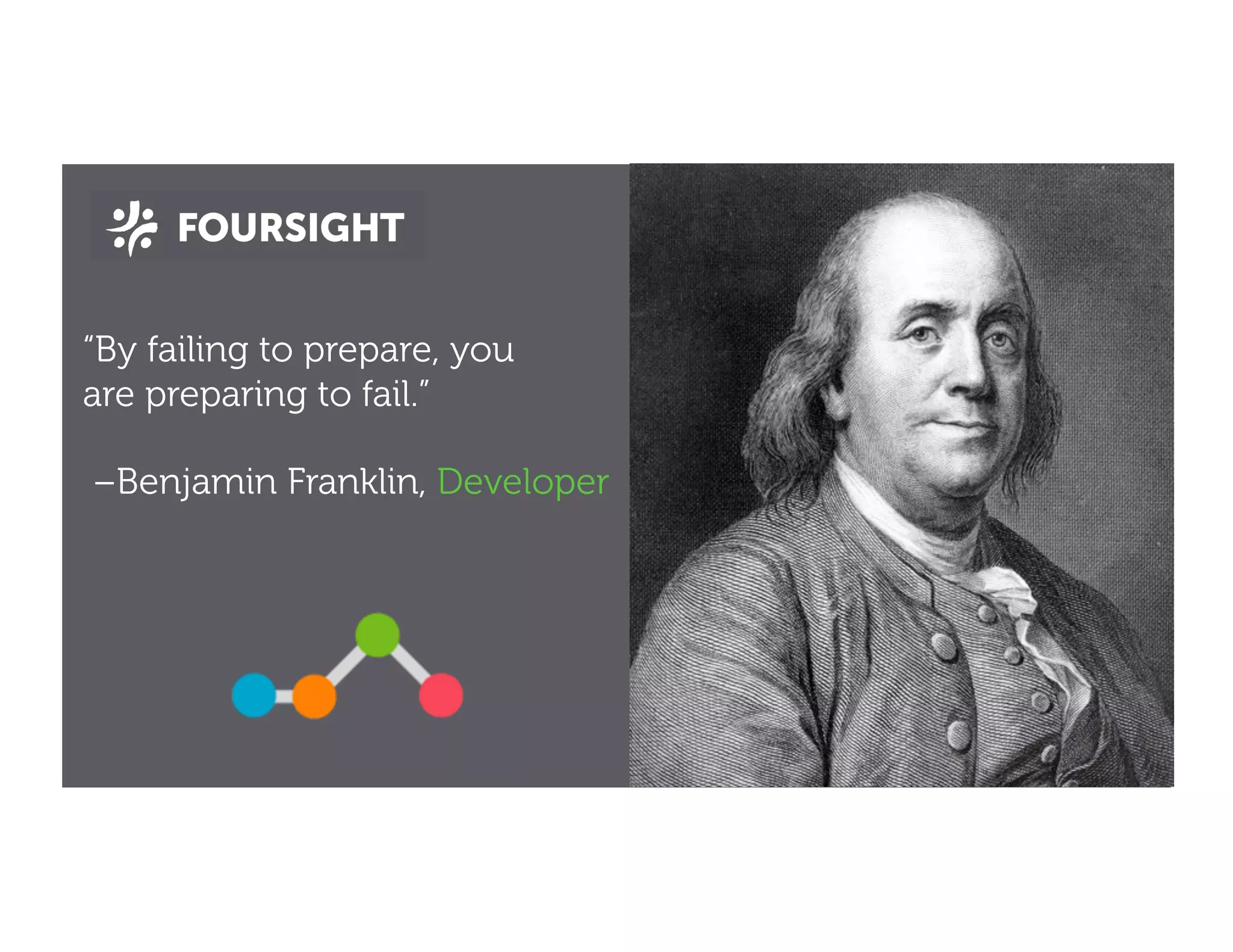 FOURSIGHT

“By failing to prepare, you are preparing to fail.”

–Benjamin Franklin, Developer